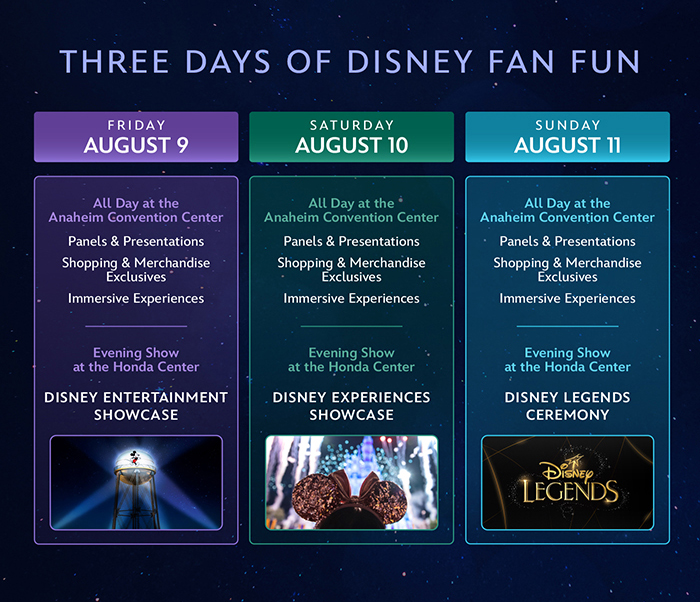 THREE DAYS OF DISNEY FAN FUN

FRIDAY
AUGUST 9

All Day at the Anaheim Convention Center

Panels & Presentations

Shopping & Merchandise Exclusives

Immersive Experiences

Evening Show at the Honda Center

DISNEY ENTERTAINMENT SHOWCASE

SATURDAY
AUGUST 10

All Day at the Anaheim Convention Center

Panels & Presentations

Shopping & Merchandise Exclusives

Immersive Experiences

Evening Show at the Honda Center

DISNEY EXPERIENCES SHOWCASE

SUNDAY
AUGUST 11

All Day at the Anaheim Convention Center

Panels & Presentations

Shopping & Merchandise Exclusives

Immersive Experiences

Evening Show at the Honda Center

DISNEY LEGENDS CEREMONY

Disney LEGENDS